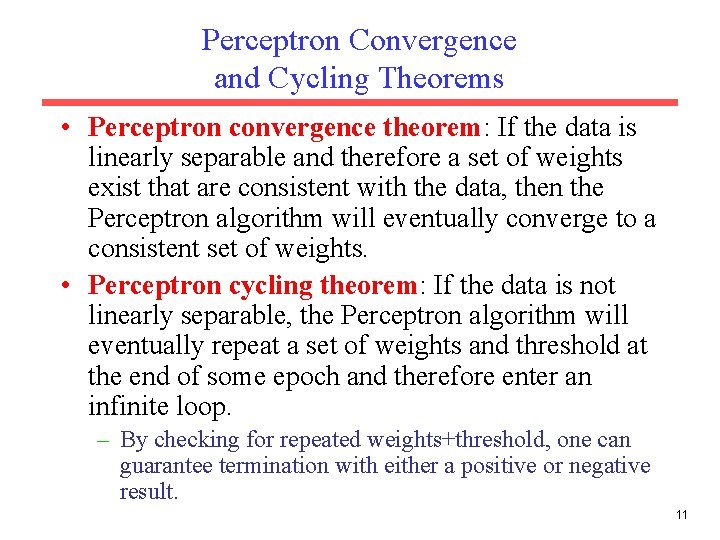 Perceptron Convergence and Cycling Theorems

• Perceptron convergence theorem: If the data is linearly separable and therefore a set of weights exist that are consistent with the data, then the Perceptron algorithm will eventually converge to a consistent set of weights.

• Perceptron cycling theorem: If the data is not linearly separable, the Perceptron algorithm will eventually repeat a set of weights and threshold at the end of some epoch and therefore enter an infinite loop.

– By checking for repeated weights+threshold, one can guarantee termination with either a positive or negative result.

11